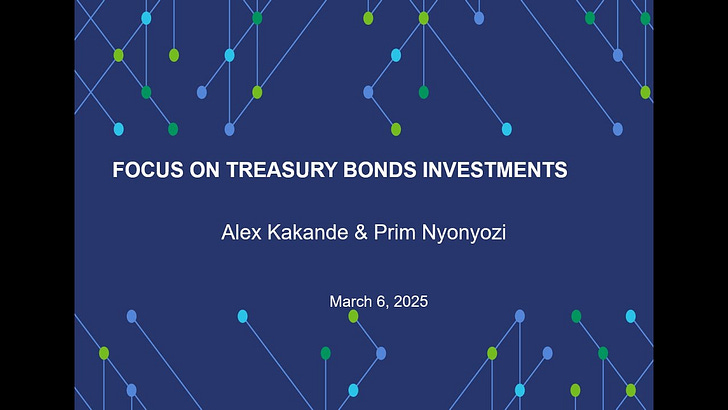 FOCUS ON TREASURY BONDS INVESTMENTS

Alex Kakande & Prim Nyonyozi

March 6, 2025